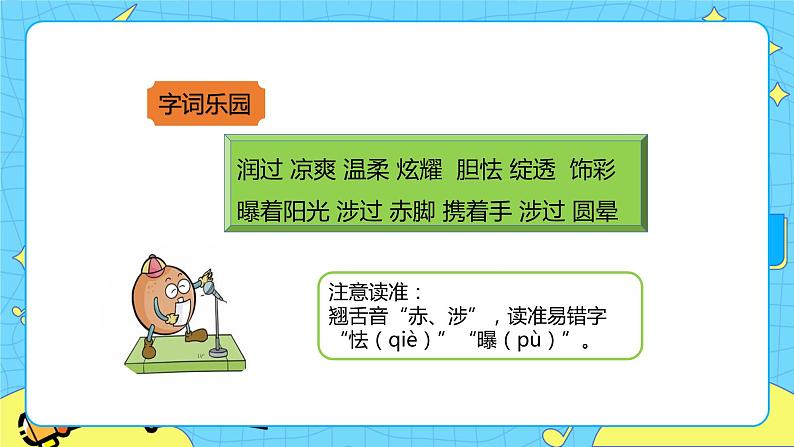 字词乐园

润过 凉爽 温柔 炫耀 胆怯 绽透 饰彩
曝着阳光 涉过 赤脚 携着手 涉过 圆晕

注意读准：
翘舌音“赤、涉”，读准易错字“怯（qiè）”“曝（pù）”。